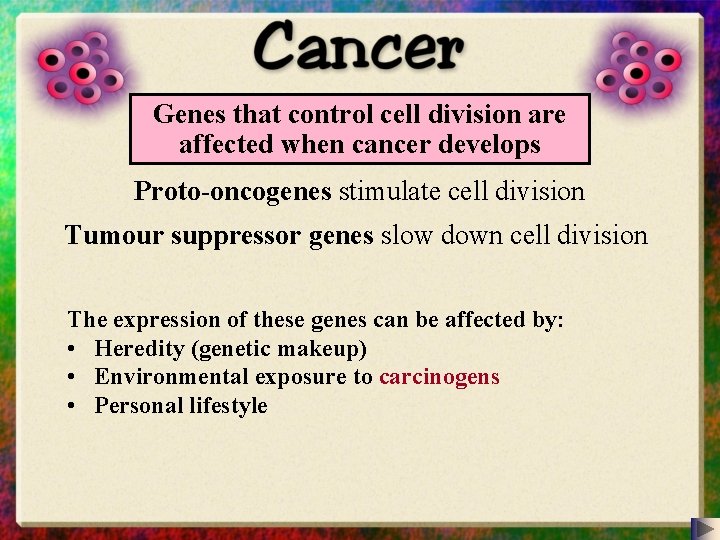 Cancer

Genes that control cell division are affected when cancer develops

Proto-oncogenes stimulate cell division

Tumour suppressor genes slow down cell division

The expression of these genes can be affected by:
• Heredity (genetic makeup)
• Environmental exposure to carcinogens
• Personal lifestyle